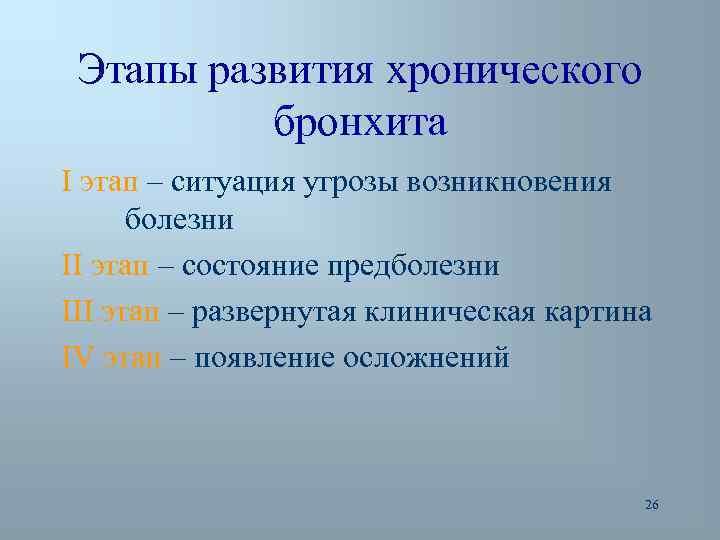 Этапы развития хронического бронхита

I этап – ситуация угрозы возникновения болезни

II этап – состояние предболезни

III этап – развернутая клиническая картина

IV этап – появление осложнений

26